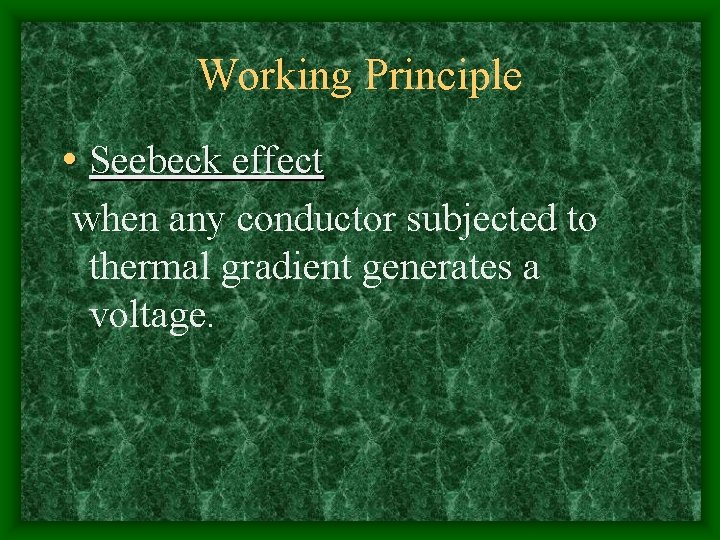 Working Principle

• Seebeck effect

when any conductor subjected to thermal gradient generates a voltage.